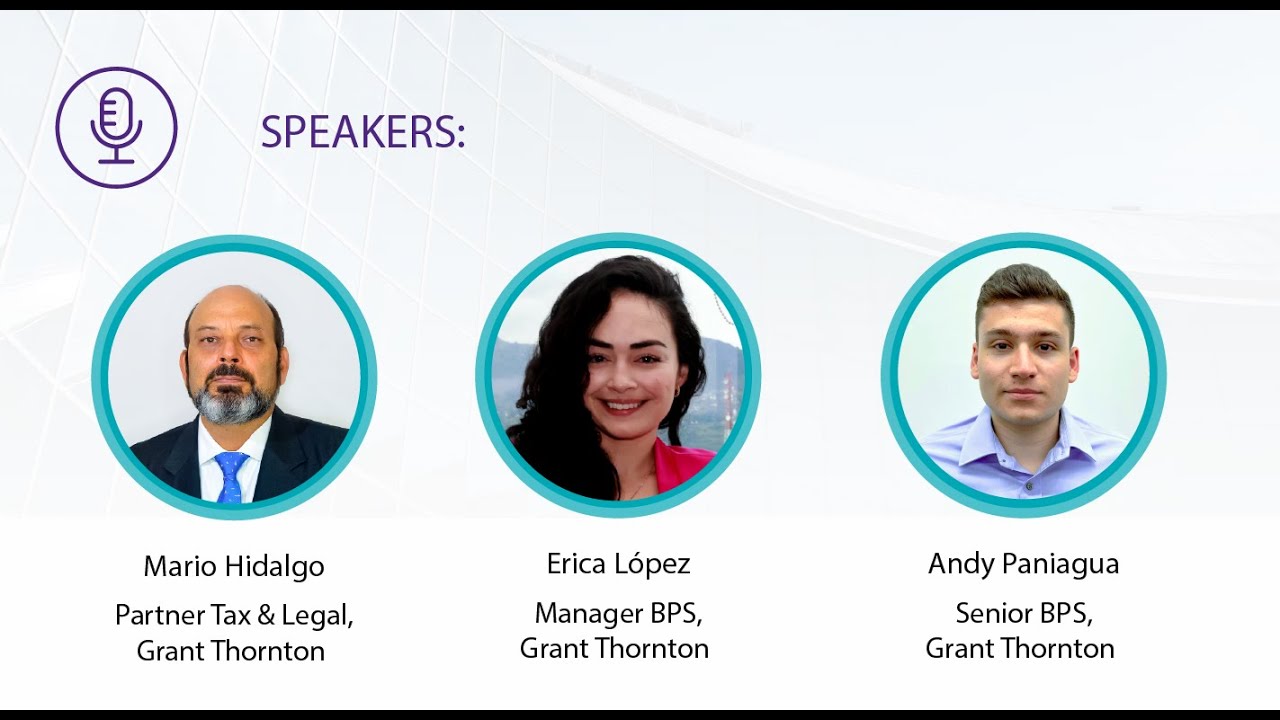 SPEAKERS:

Mario Hidalgo
Partner Tax & Legal, Grant Thornton

Erica López
Manager BPS, Grant Thornton

Andy Paniagua
Senior BPS, Grant Thornton